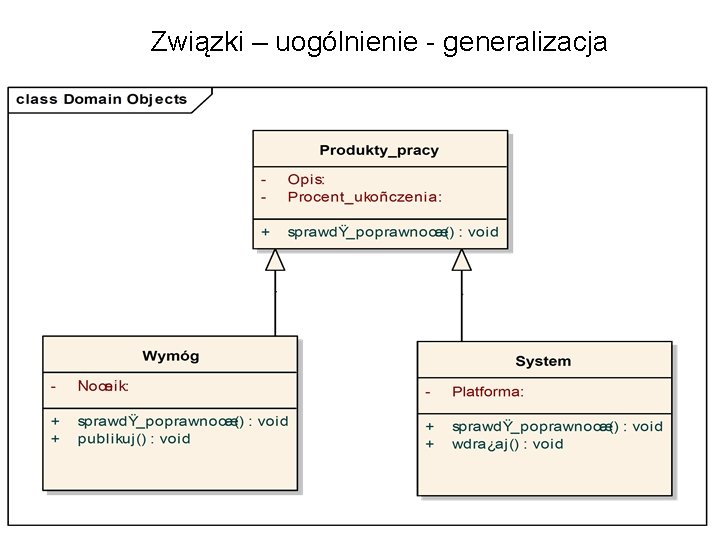 Związki – uogólnienie - generalizacja

class Domain Objects

Produkty_pracy

- Opis:
- Procent_ukończenia:

+ sprawdŸ_poprawnoœæ() : void

Wymóg

- Noœnik:

+ sprawdŸ_poprawnoœæ() : void
+ publikuj() : void

System

- Platforma:

+ sprawdŸ_poprawnoœæ() : void
+ wdra¿aj() : void